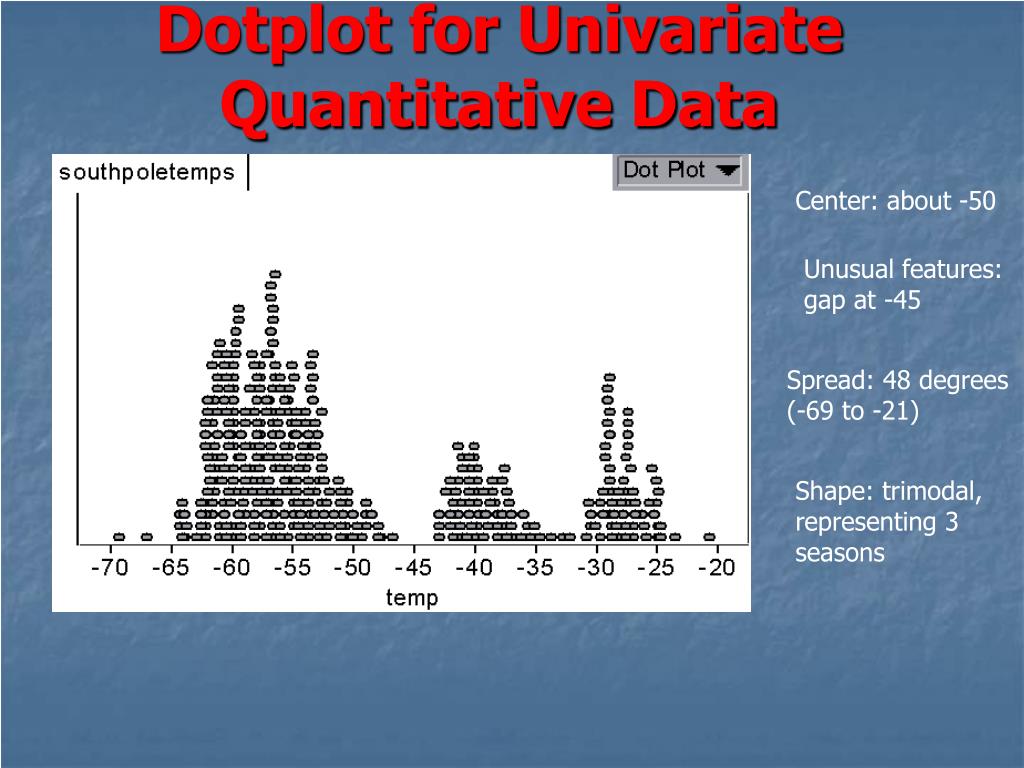 Dotplot for Univariate Quantitative Data

southpoletemps

Dot Plot

-70 -65 -60 -55 -50 -45 -40 -35 -30 -25 -20

temp

Center: about -50

Unusual features: gap at -45

Spread: 48 degrees (-69 to -21)

Shape: trimodal, representing 3 seasons